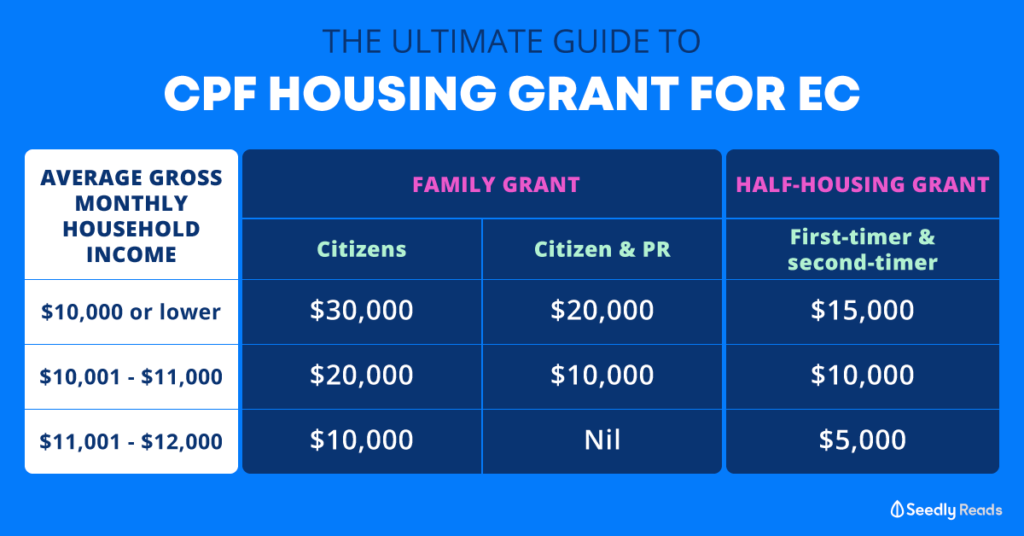 THE ULTIMATE GUIDE TO
CPF HOUSING GRANT FOR EC

| AVERAGE GROSS MONTHLY HOUSEHOLD INCOME | FAMILY GRANT | | HALF-HOUSING GRANT |
|---|---|---|---|
| | Citizens | Citizen & PR | First-timer & second-timer |
| $10,000 or lower | $30,000 | $20,000 | $15,000 |
| $10,001 - $11,000 | $20,000 | $10,000 | $10,000 |
| $11,001 - $12,000 | $10,000 | Nil | $5,000 |

Seedly Reads